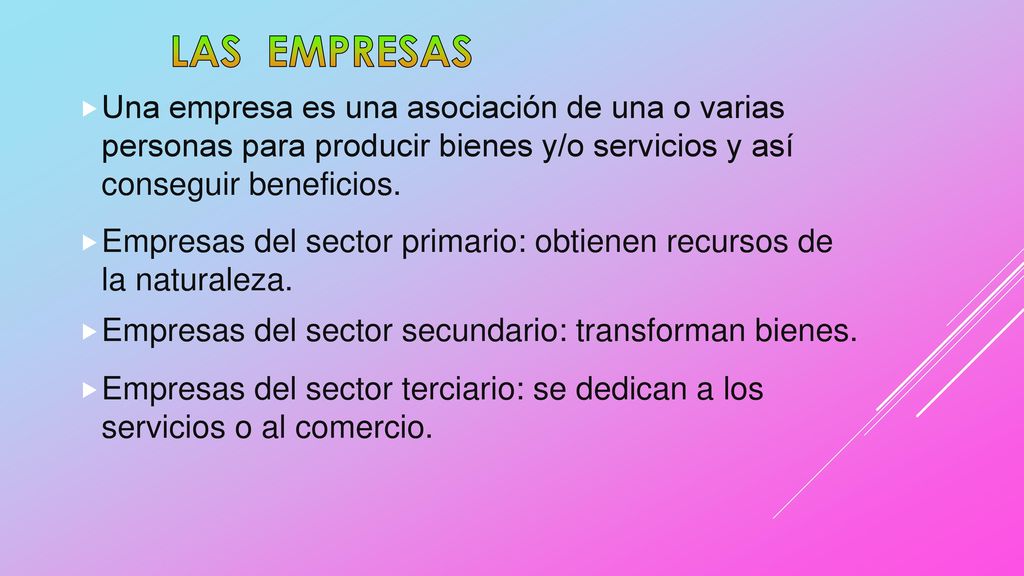 LAS EMPRESAS

Una empresa es una asociación de una o varias personas para producir bienes y/o servicios y así conseguir beneficios.

Empresas del sector primario: obtienen recursos de la naturaleza.

Empresas del sector secundario: transforman bienes.

Empresas del sector terciario: se dedican a los servicios o al comercio.